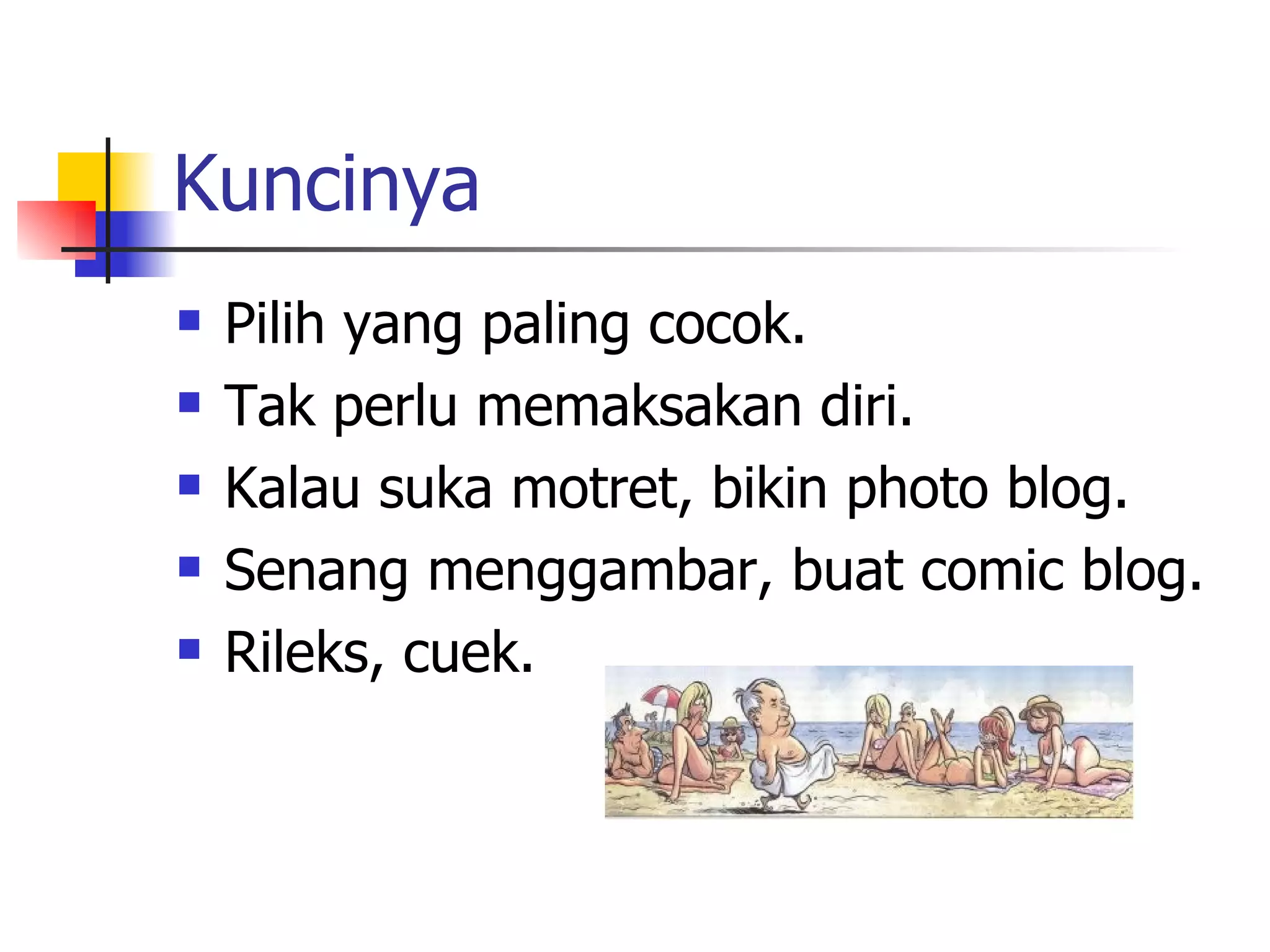 Kuncinya

- Pilih yang paling cocok.
- Tak perlu memaksakan diri.
- Kalau suka motret, bikin photo blog.
- Senang menggambar, buat comic blog.
- Rileks, cuek.